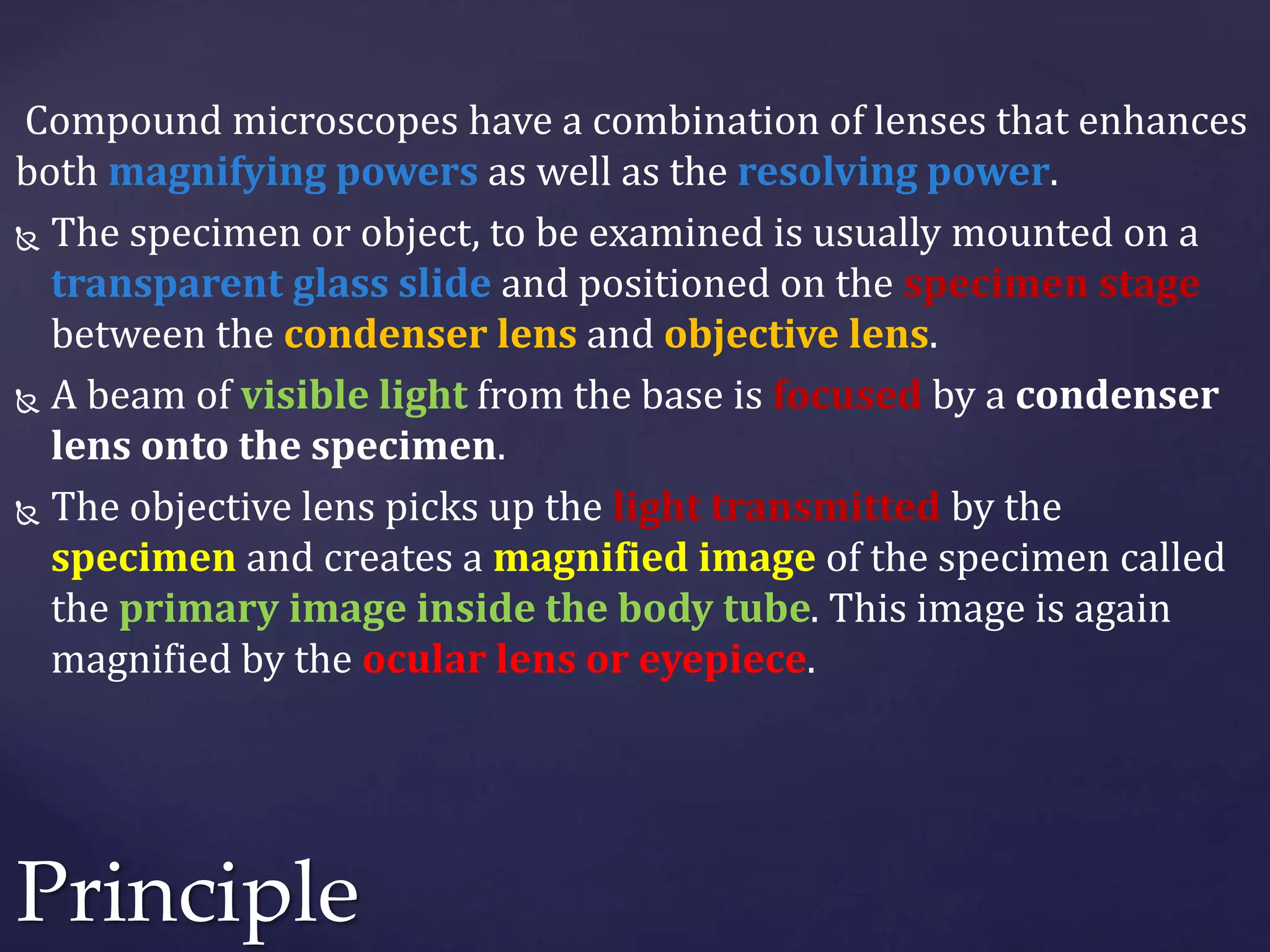 Compound microscopes have a combination of lenses that enhances both magnifying powers as well as the resolving power.

The specimen or object, to be examined is usually mounted on a transparent glass slide and positioned on the specimen stage between the condenser lens and objective lens.

A beam of visible light from the base is focused by a condenser lens onto the specimen.

The objective lens picks up the light transmitted by the specimen and creates a magnified image of the specimen called the primary image inside the body tube. This image is again magnified by the ocular lens or eyepiece.

Principle